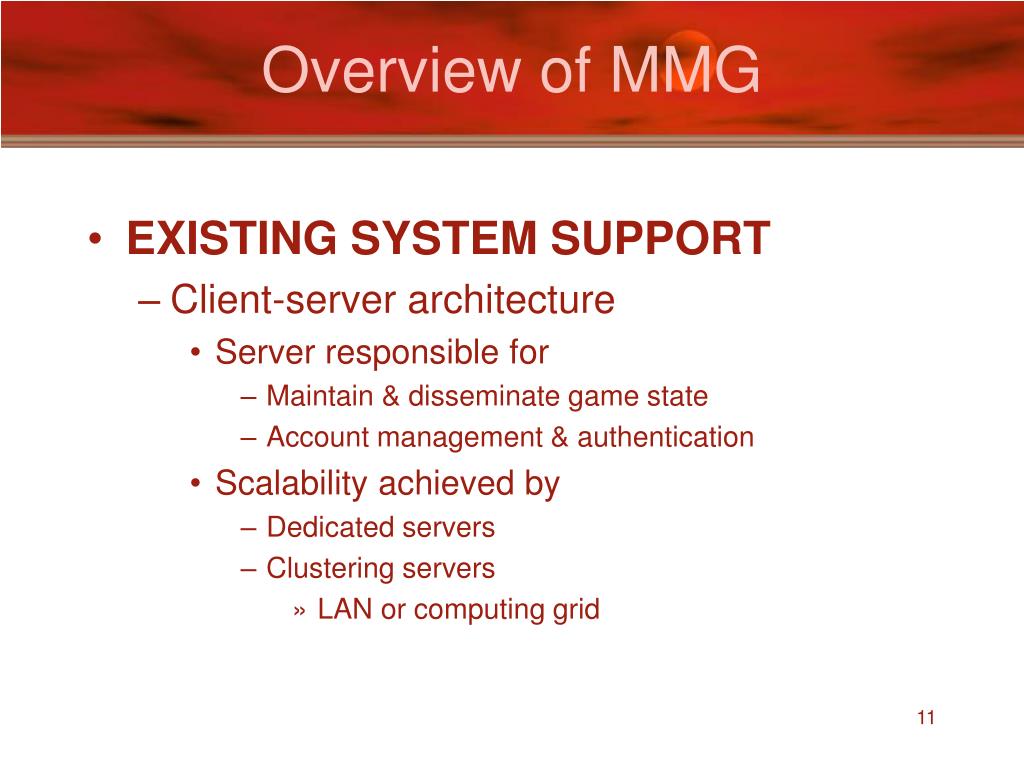 Overview of MMG

• EXISTING SYSTEM SUPPORT
– Client-server architecture
• Server responsible for
– Maintain & disseminate game state
– Account management & authentication
• Scalability achieved by
– Dedicated servers
– Clustering servers
» LAN or computing grid

11